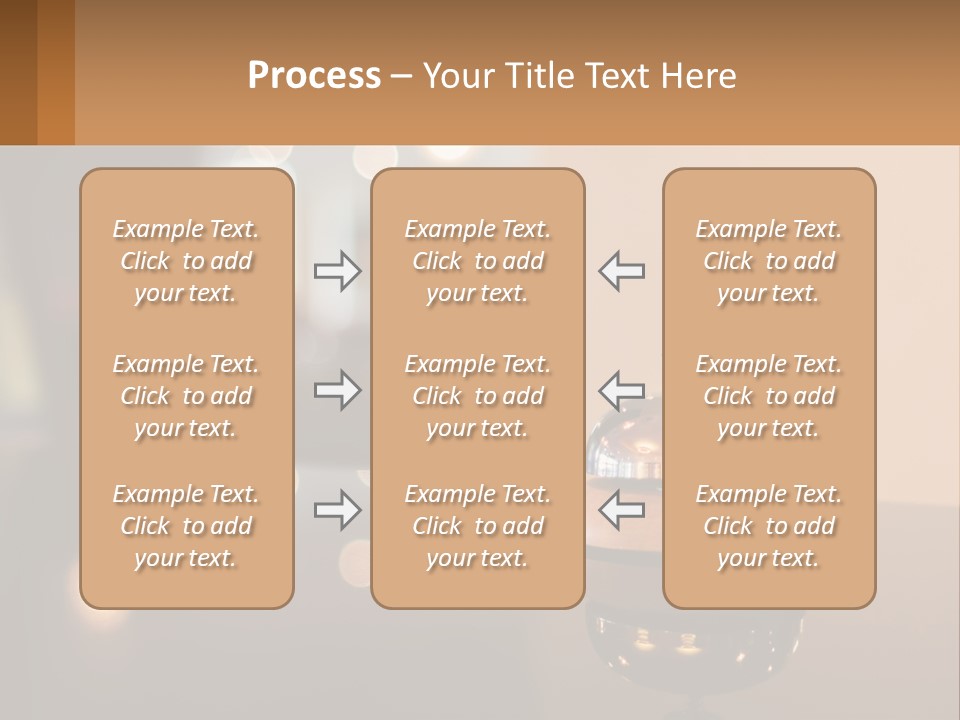 Process – Your Title Text Here

Example Text. Click to add your text.

Example Text. Click to add your text.

Example Text. Click to add your text.

Example Text. Click to add your text.

Example Text. Click to add your text.

Example Text. Click to add your text.

Example Text. Click to add your text.

Example Text. Click to add your text.

Example Text. Click to add your text.